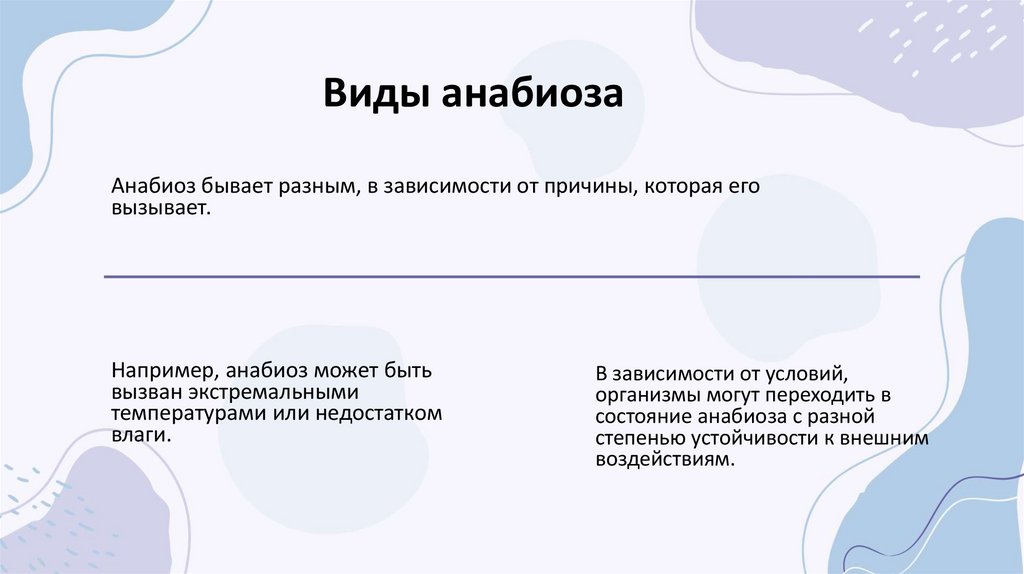 Виды анабиоза

Анабиоз бывает разным, в зависимости от причины, которая его вызывает.

Например, анабиоз может быть вызван экстремальными температурами или недостатком влаги.

В зависимости от условий, организмы могут переходить в состояние анабиоза с разной степенью устойчивости к внешним воздействиям.